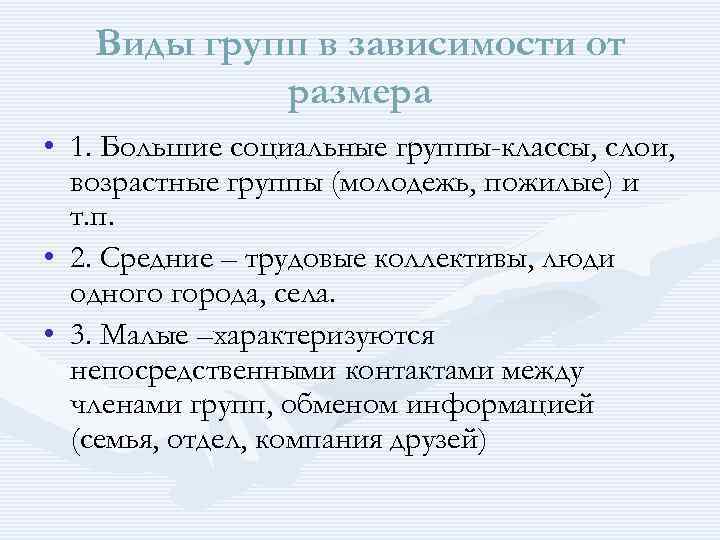 Виды групп в зависимости от размера

• 1. Большие социальные группы-классы, слои, возрастные группы (молодежь, пожилые) и т.п.

• 2. Средние – трудовые коллективы, люди одного города, села.

• 3. Малые –характеризуются непосредственными контактами между членами групп, обменом информацией (семья, отдел, компания друзей)